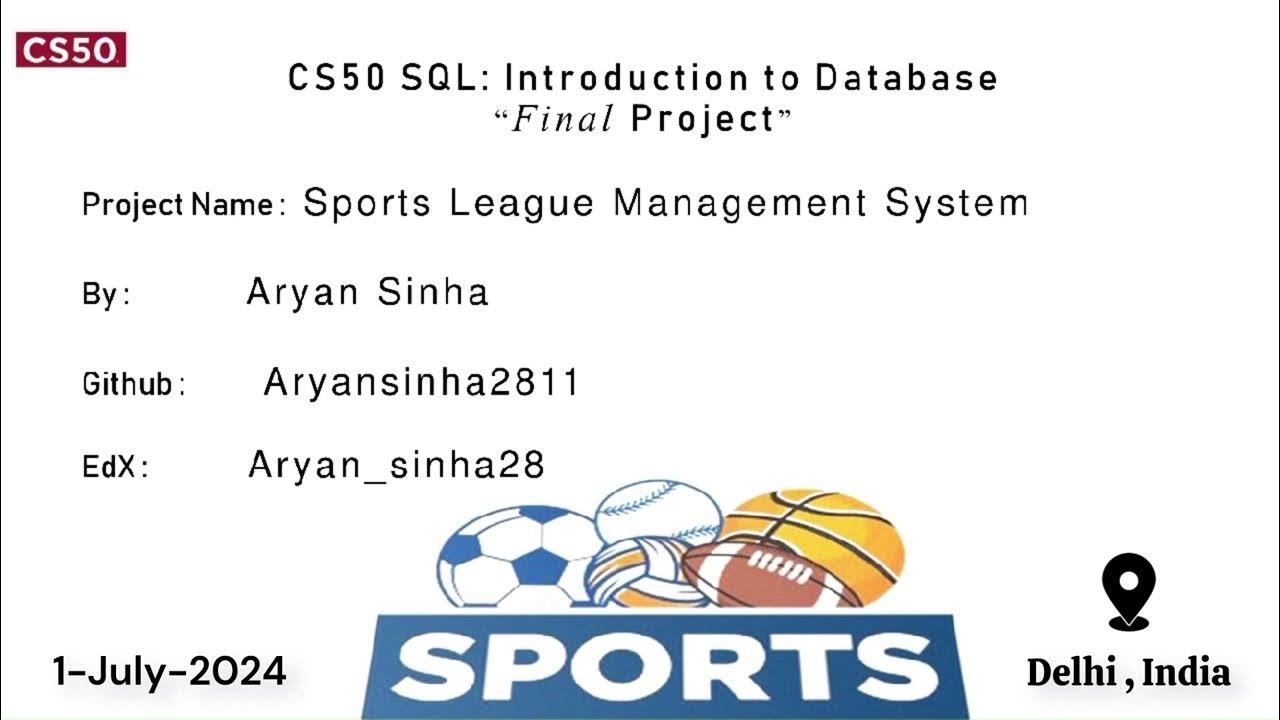 CS50

CS50 SQL: Introduction to Database
“Final Project”

Project Name: Sports League Management System

By: Aryan Sinha

Github: Aryansinha2811

EdX: Aryan_sinha28

SPORTS

1-July-2024

Delhi , India